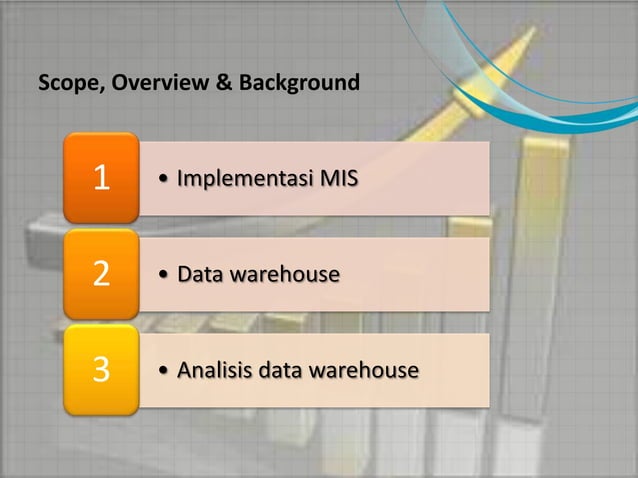 Scope, Overview & Background

1
• Implementasi MIS

2
• Data warehouse

3
• Analisis data warehouse